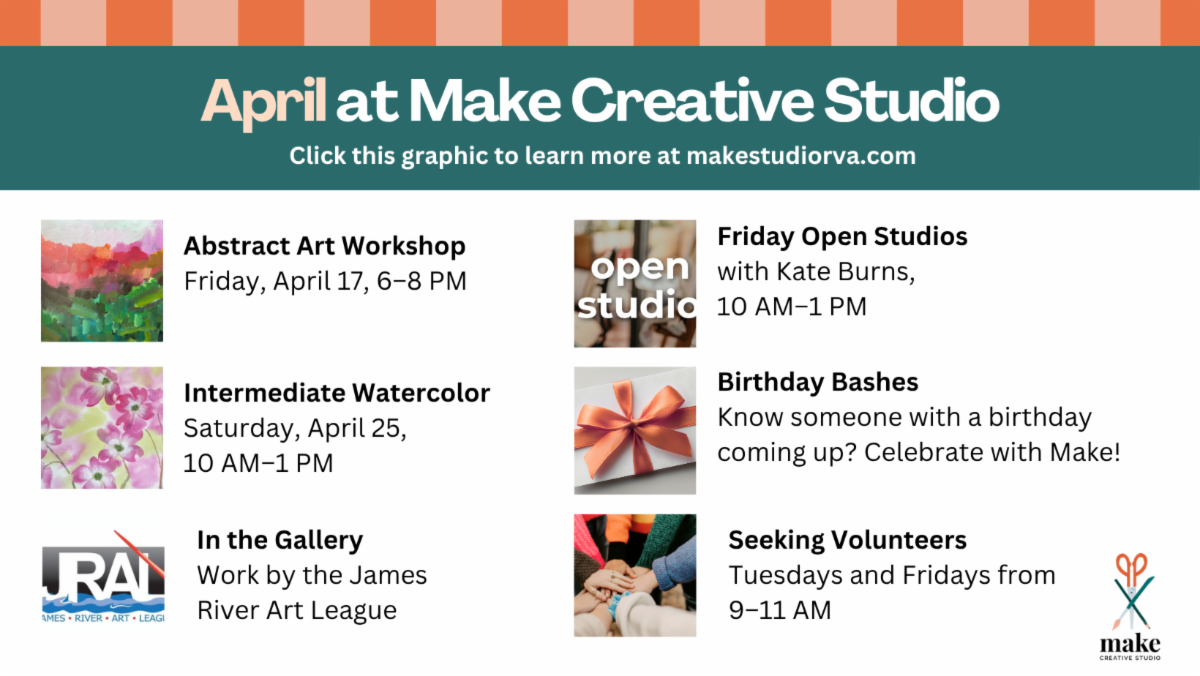 April at Make Creative Studio

Click this graphic to learn more at makestudiorva.com

Abstract Art Workshop
Friday, April 17, 6–8 PM

Intermediate Watercolor
Saturday, April 25, 10 AM–1 PM

JRAL
JAMES • RIVER • ART • LEAGU

In the Gallery
Work by the James River Art League

open studio

Friday Open Studios
with Kate Burns, 10 AM–1 PM

Birthday Bashes
Know someone with a birthday coming up? Celebrate with Make!

Seeking Volunteers
Tuesdays and Fridays from 9–11 AM

make
CREATIVE STUDIO